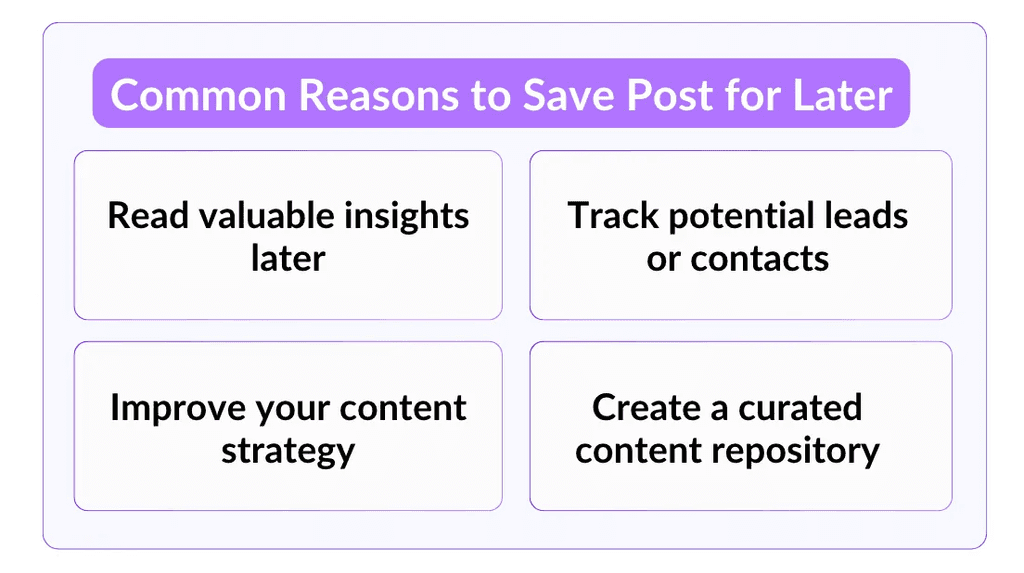 Common Reasons to Save Post for Later

Read valuable insights later

Track potential leads or contacts

Improve your content strategy

Create a curated content repository